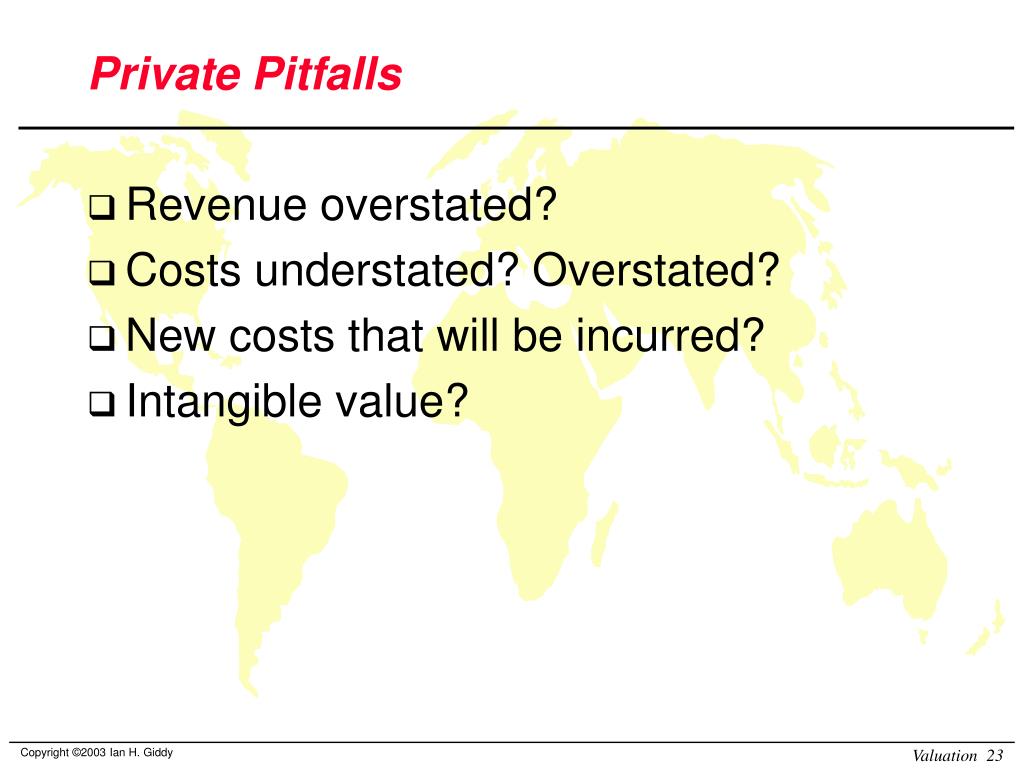 Private Pitfalls

❑ Revenue overstated?
❑ Costs understated? Overstated?
❑ New costs that will be incurred?
❑ Intangible value?

Copyright ©2003 Ian H. Giddy

Valuation 23